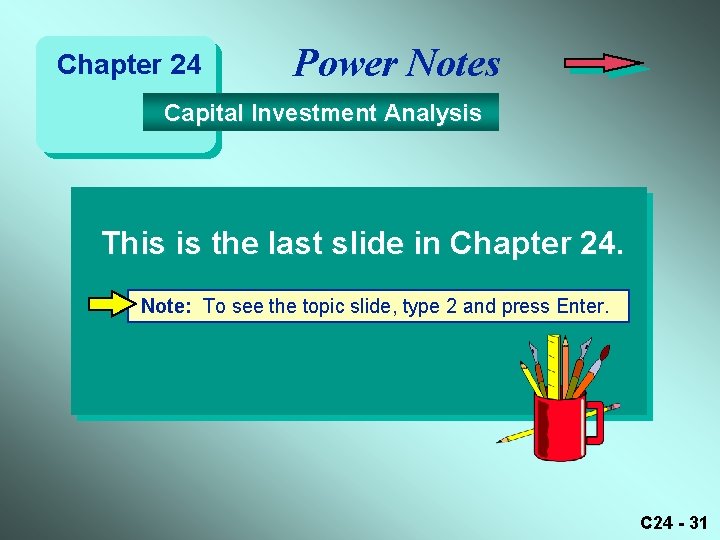 Chapter 24

Power Notes

Capital Investment Analysis

This is the last slide in Chapter 24.

Note: To see the topic slide, type 2 and press Enter.

C24 - 31